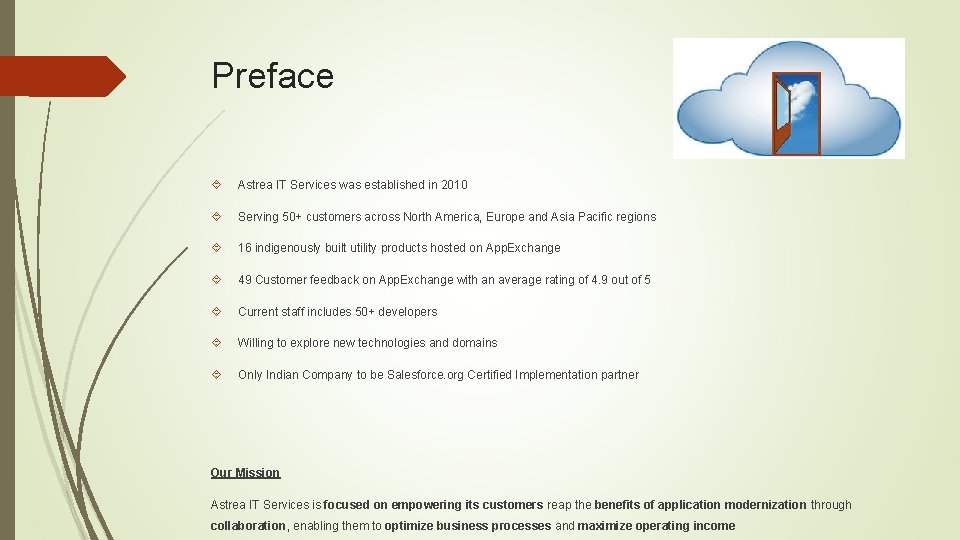 Preface

Astrea IT Services was established in 2010

Serving 50+ customers across North America, Europe and Asia Pacific regions

16 indigenously built utility products hosted on AppExchange

49 Customer feedback on AppExchange with an average rating of 4.9 out of 5

Current staff includes 50+ developers

Willing to explore new technologies and domains

Only Indian Company to be Salesforce.org Certified Implementation partner

Our Mission

Astrea IT Services is focused on empowering its customers reap the benefits of application modernization through collaboration, enabling them to optimize business processes and maximize operating income